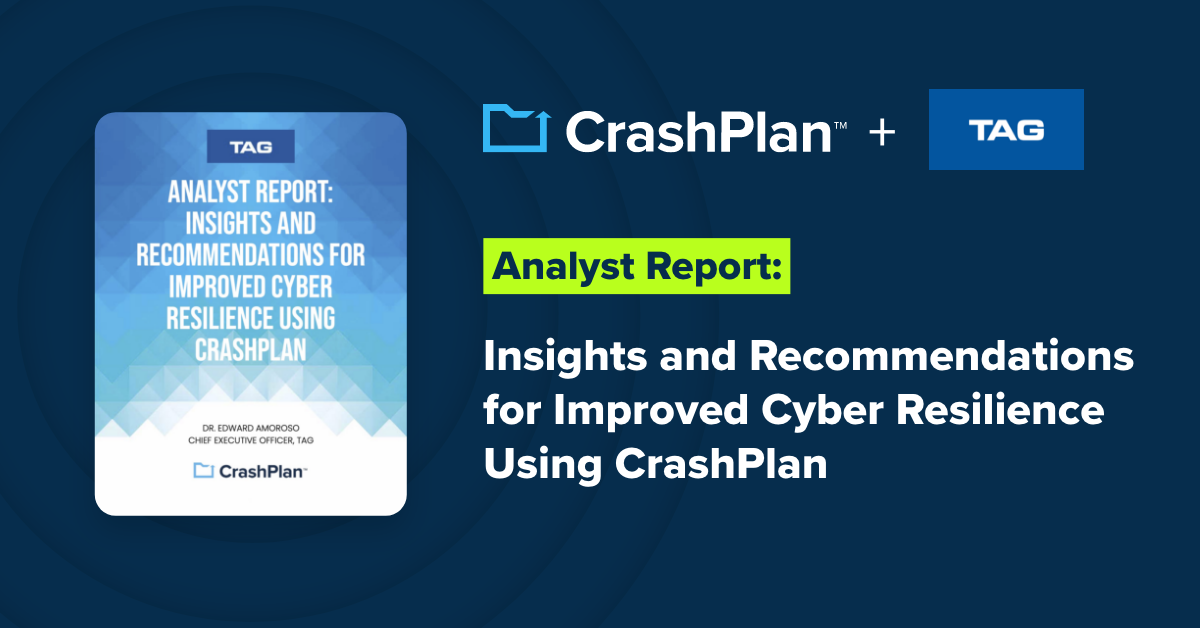 TAG

ANALYST REPORT: INSIGHTS AND RECOMMENDATIONS FOR IMPROVED CYBER RESILIENCE USING CRASHPLAN

DR. EDWARD AMOROSO
CHIEF EXECUTIVE OFFICER, TAG

CrashPlan™

CrashPlan™ + TAG

Analyst Report:

Insights and Recommendations for Improved Cyber Resilience Using CrashPlan